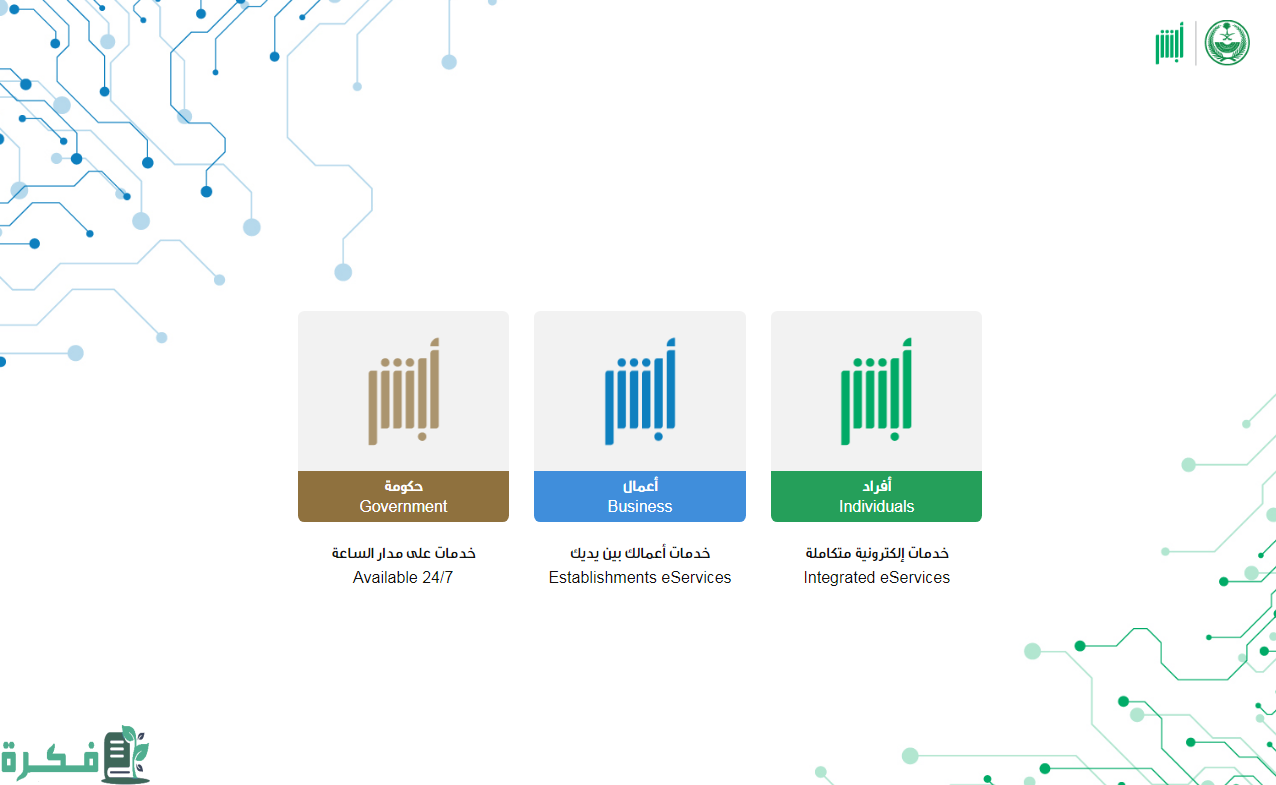 أبشر

أبشر
أفراد
Individuals
خدمات إلكترونية متكاملة
Integrated eServices

أبشر
أعمال
Business
خدمات أعمالك بين يديك
Establishments eServices

أبشر
حكومة
Government
خدمات على مدار الساعة
Available 24/7

فكرة